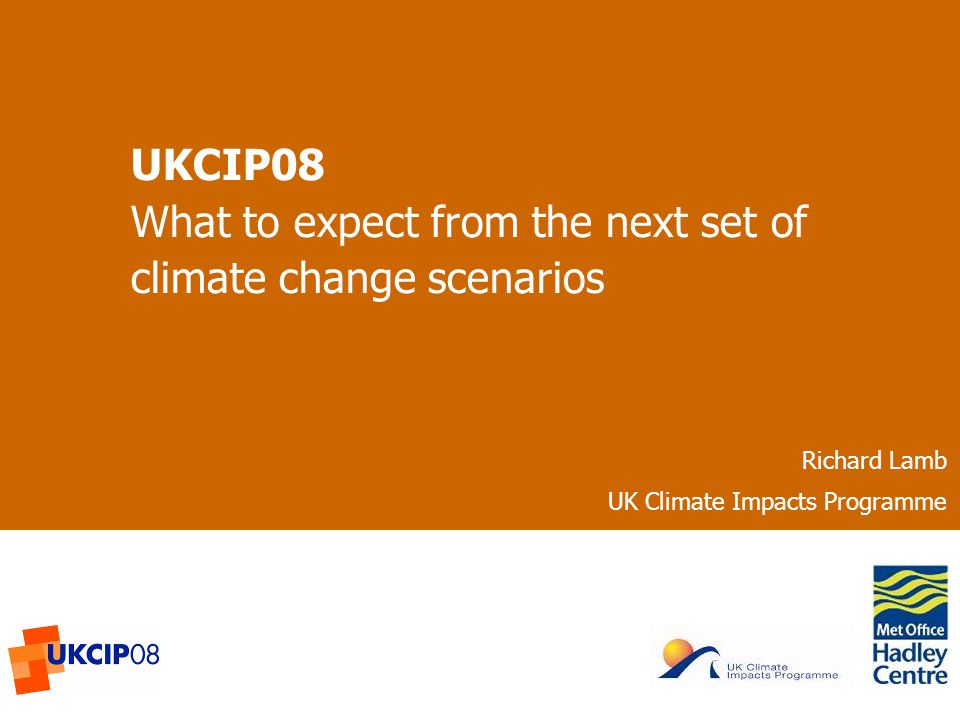 UKCIP08
What to expect from the next set of climate change scenarios

Richard Lamb
UK Climate Impacts Programme

UKCIP08

UK Climate Impacts Programme

Met Office
Hadley Centre